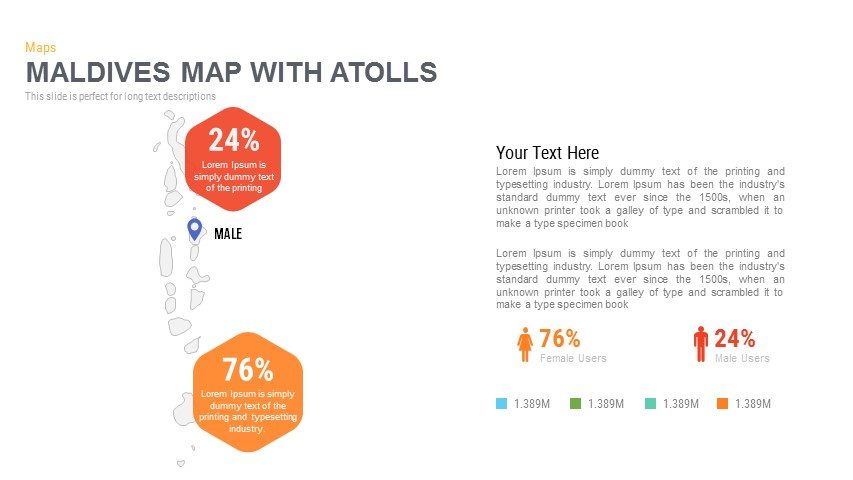 Maps

MALDIVES MAP WITH ATOLLS

This slide is perfect for long text descriptions

24%
Lorem Ipsum is simply dummy text of the printing

MALE

76%
Lorem Ipsum is simply dummy text of the printing and typesetting industry.

Your Text Here

Lorem Ipsum is simply dummy text of the printing and typesetting industry. Lorem Ipsum has been the industry's standard dummy text ever since the 1500s, when an unknown printer took a galley of type and scrambled it to make a type specimen book

Lorem Ipsum is simply dummy text of the printing and typesetting industry. Lorem Ipsum has been the industry's standard dummy text ever since the 1500s, when an unknown printer took a galley of type and scrambled it to make a type specimen book

76%
Female Users

24%
Male Users

1.389M 1.389M 1.389M 1.389M